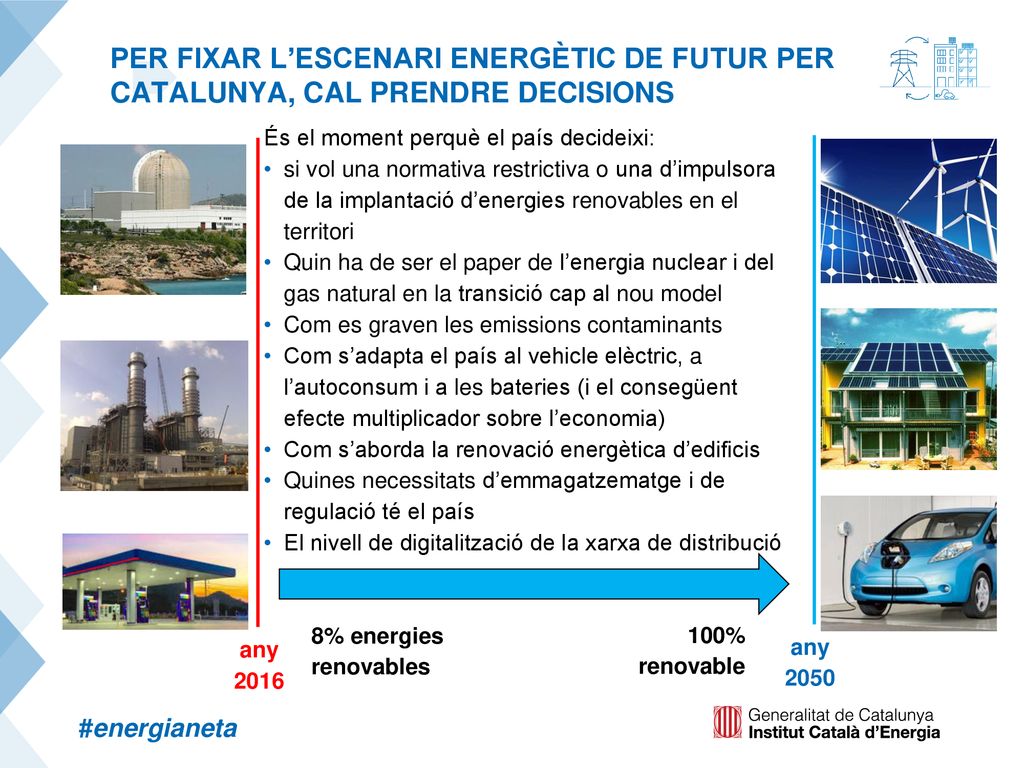 PER FIXAR L’ESCENARI ENERGÈTIC DE FUTUR PER CATALUNYA, CAL PRENDRE DECISIONS

És el moment perquè el país decideixi:
• si vol una normativa restrictiva o una d’impulsora de la implantació d’energies renovables en el territori
• Quin ha de ser el paper de l’energia nuclear i del gas natural en la transició cap al nou model
• Com es graven les emissions contaminants
• Com s’adapta el país al vehicle elèctric, a l’autoconsum i a les bateries (i el consegüent efecte multiplicador sobre l’economia)
• Com s’aborda la renovació energètica d’edificis
• Quines necessitats d’emmagatzematge i de regulació té el país
• El nivell de digitalització de la xarxa de distribució

any 2016

8% energies renovables

100% renovable

any 2050

#energianeta

Generalitat de Catalunya
Institut Català d’Energia